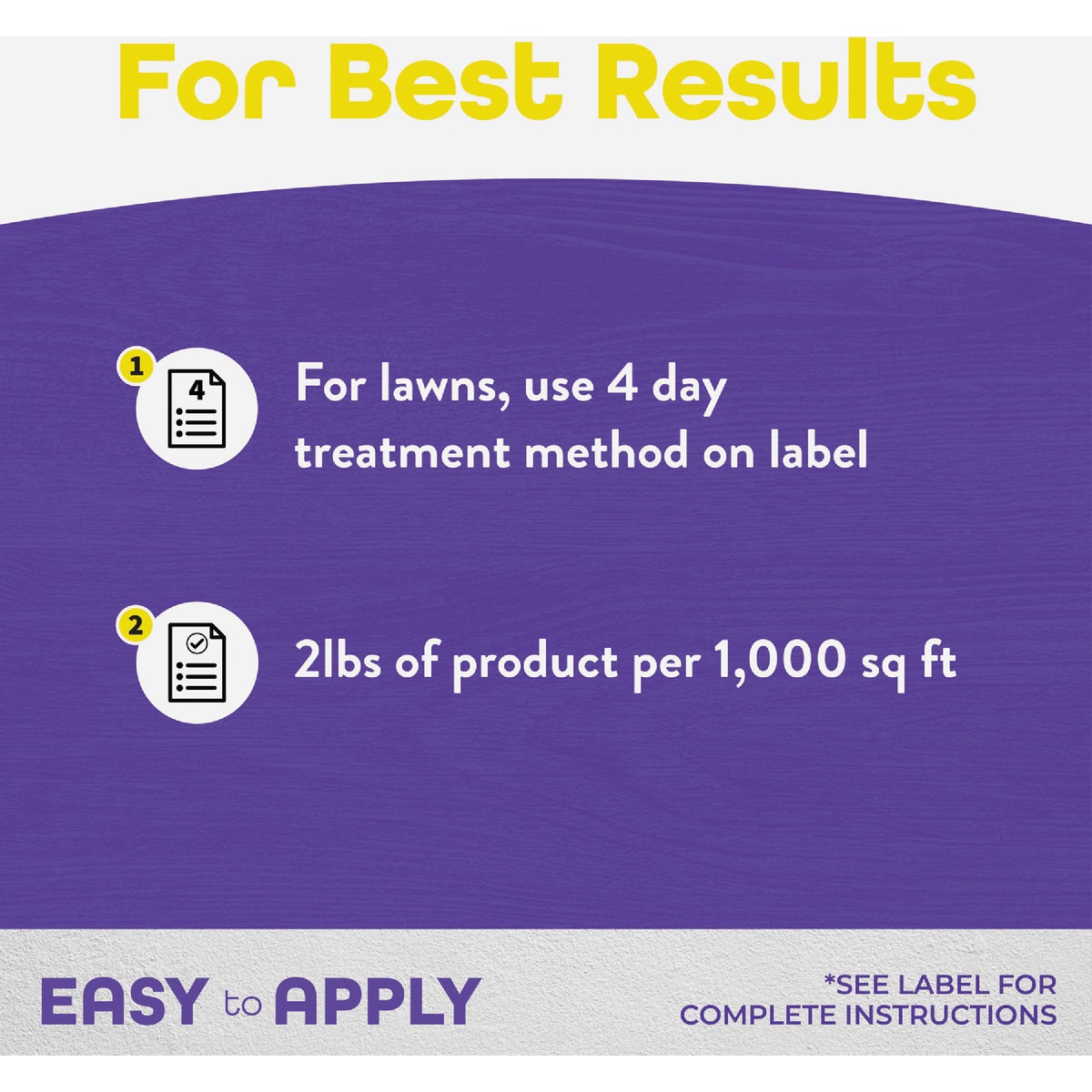 For Best Results

1 4 For lawns, use 4 day treatment method on label

2 2lbs of product per 1,000 sq ft

EASY to APPLY

*SEE LABEL FOR COMPLETE INSTRUCTIONS